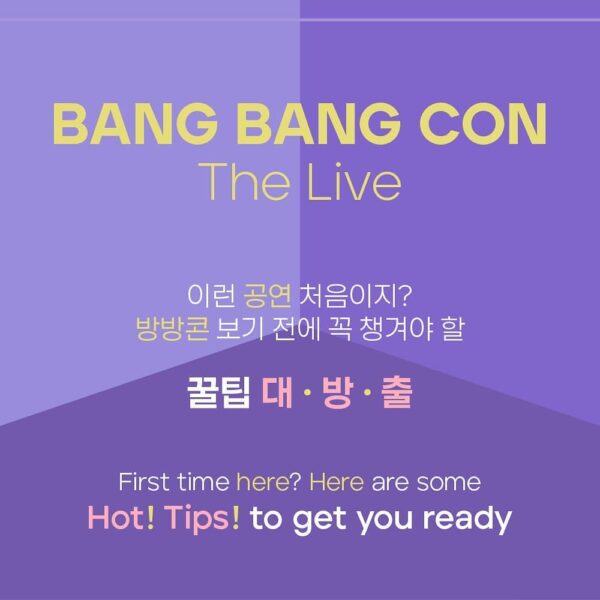 BANG BANG CON
The Live

이런 공연 처음이지?
방방콘 보기 전에 꼭 챙겨야 할

꿀팁 대·방·출

First time here? Here are some
Hot! Tips! to get you ready